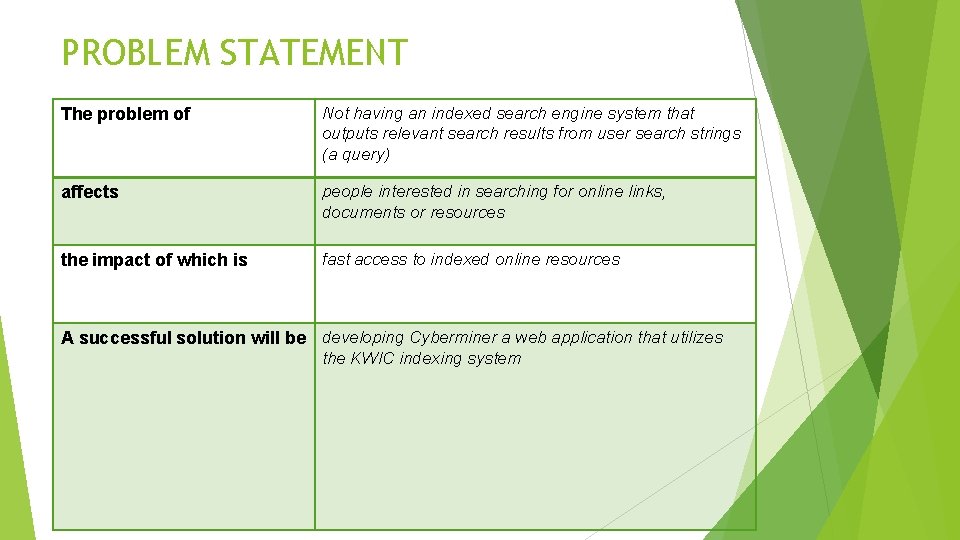 PROBLEM STATEMENT

| The problem of | Not having an indexed search engine system that outputs relevant search results from user search strings (a query) |
|---|---|
| affects | people interested in searching for online links, documents or resources |
| the impact of which is | fast access to indexed online resources |
| A successful solution will be | developing Cyberminer a web application that utilizes the KWIC indexing system |